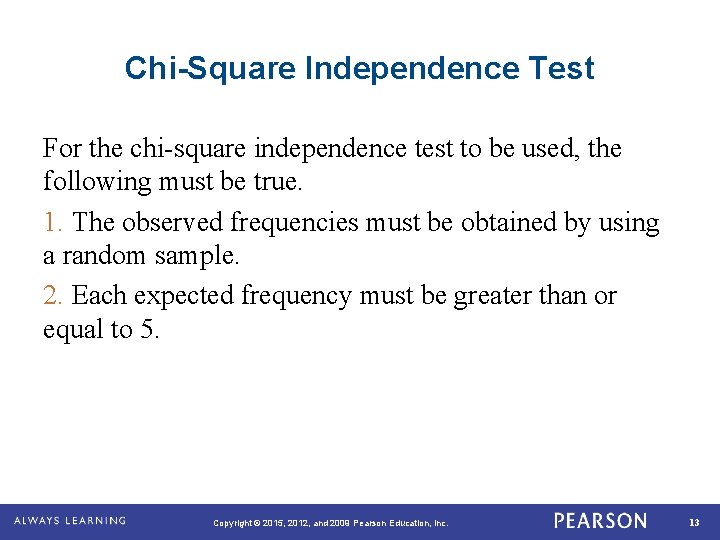 Chi-Square Independence Test

For the chi-square independence test to be used, the following must be true.

1. The observed frequencies must be obtained by using a random sample.

2. Each expected frequency must be greater than or equal to 5.

ALWAYS LEARNING

Copyright © 2015, 2012, and 2009 Pearson Education, Inc.

PEARSON

13